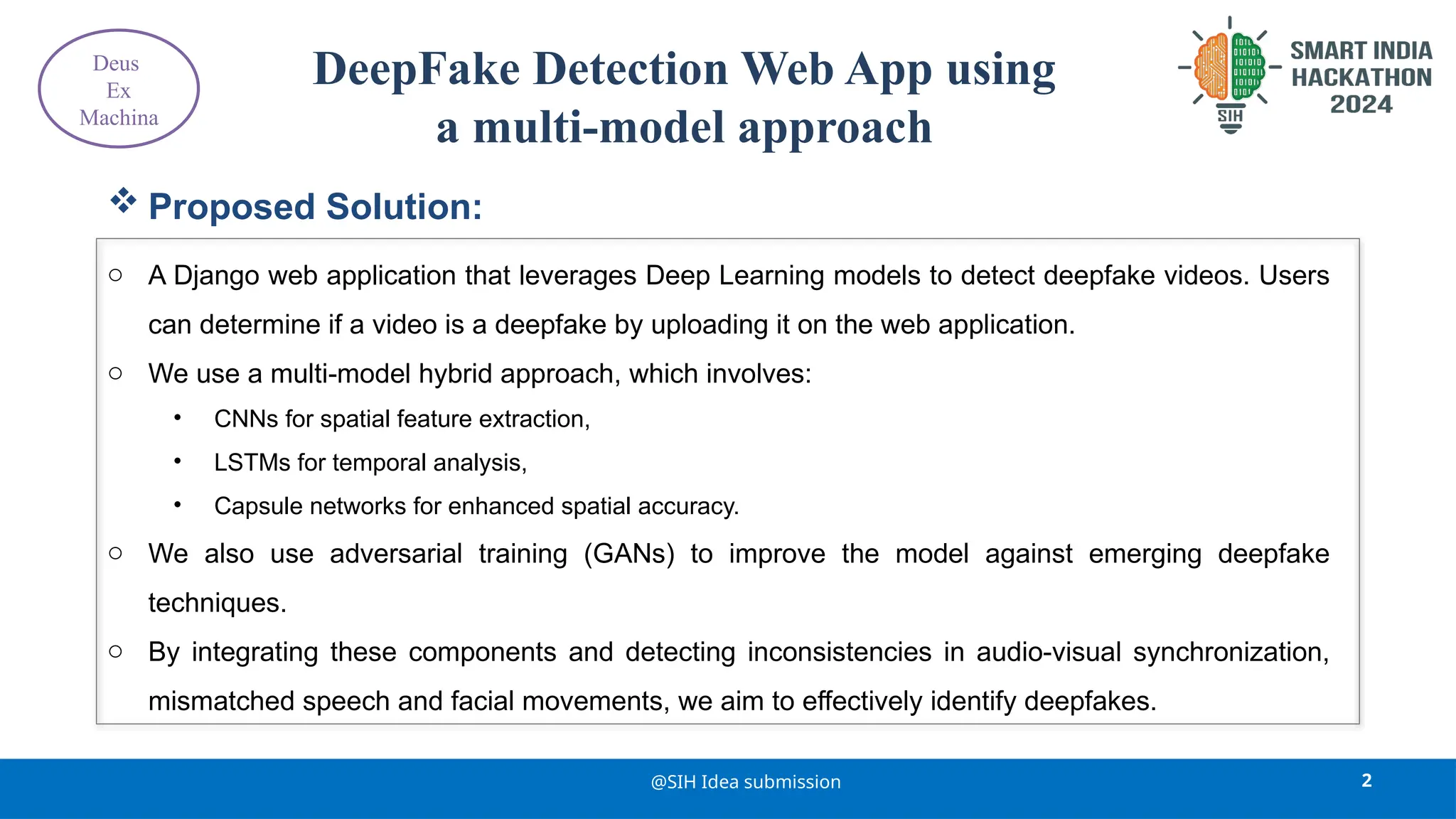 Deus
Ex
Machina

DeepFake Detection Web App using a multi-model approach

SIH

SMART INDIA HACKATHON 2024

❖ Proposed Solution:

○ A Django web application that leverages Deep Learning models to detect deepfake videos. Users can determine if a video is a deepfake by uploading it on the web application.

○ We use a multi-model hybrid approach, which involves:

• CNNs for spatial feature extraction,

• LSTMs for temporal analysis,

• Capsule networks for enhanced spatial accuracy.

○ We also use adversarial training (GANs) to improve the model against emerging deepfake techniques.

○ By integrating these components and detecting inconsistencies in audio-visual synchronization, mismatched speech and facial movements, we aim to effectively identify deepfakes.

@SIH Idea submission

2